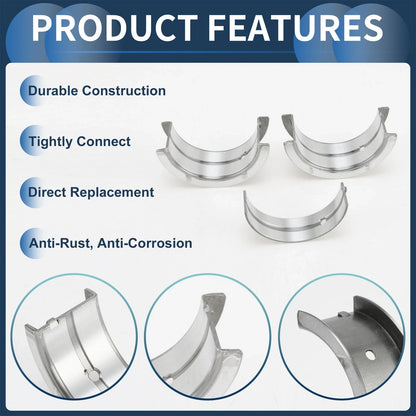 PRODUCT FEATURES

Durable Construction

Tightly Connect

Direct Replacement

Anti-Rust, Anti-Corrosion